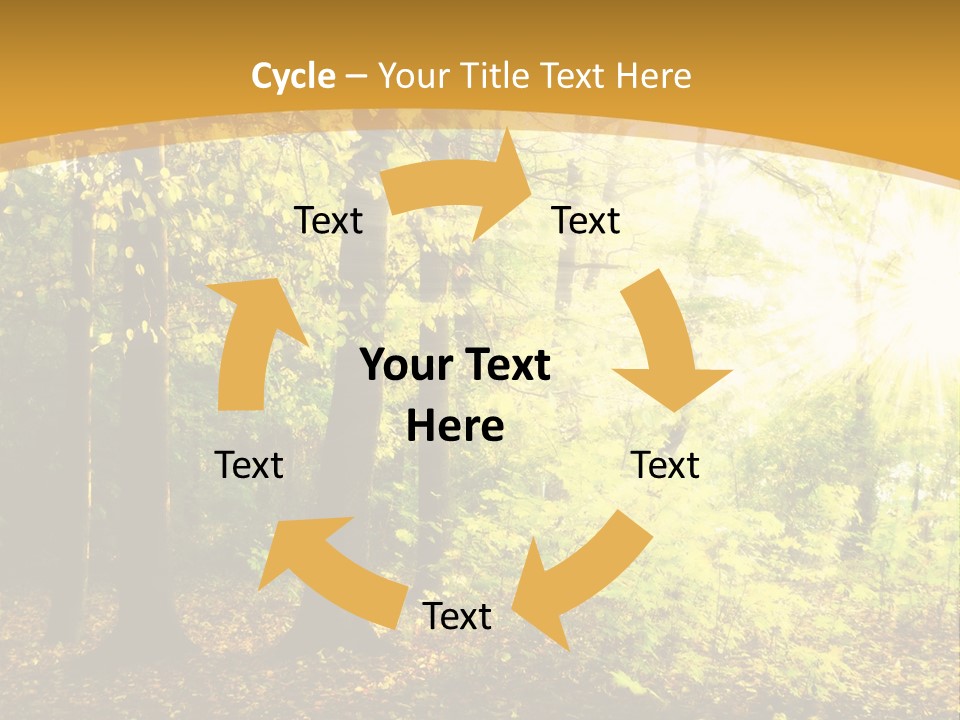 Cycle – Your Title Text Here

Text

Text

Your Text Here

Text

Text

Text